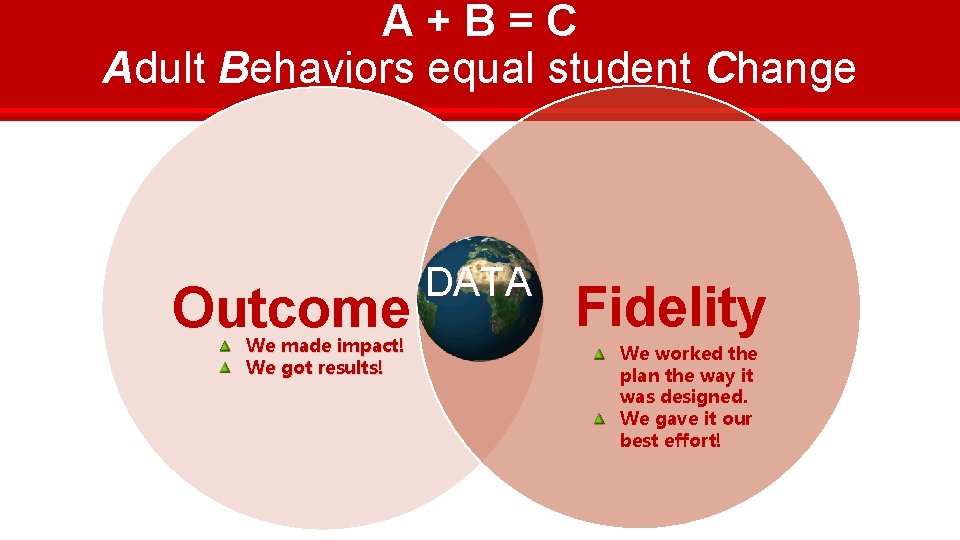 A + B = C
Adult Behaviors equal student Change

Outcome
We made impact!
We got results!

DATA

Fidelity
We worked the plan the way it was designed.
We gave it our best effort!